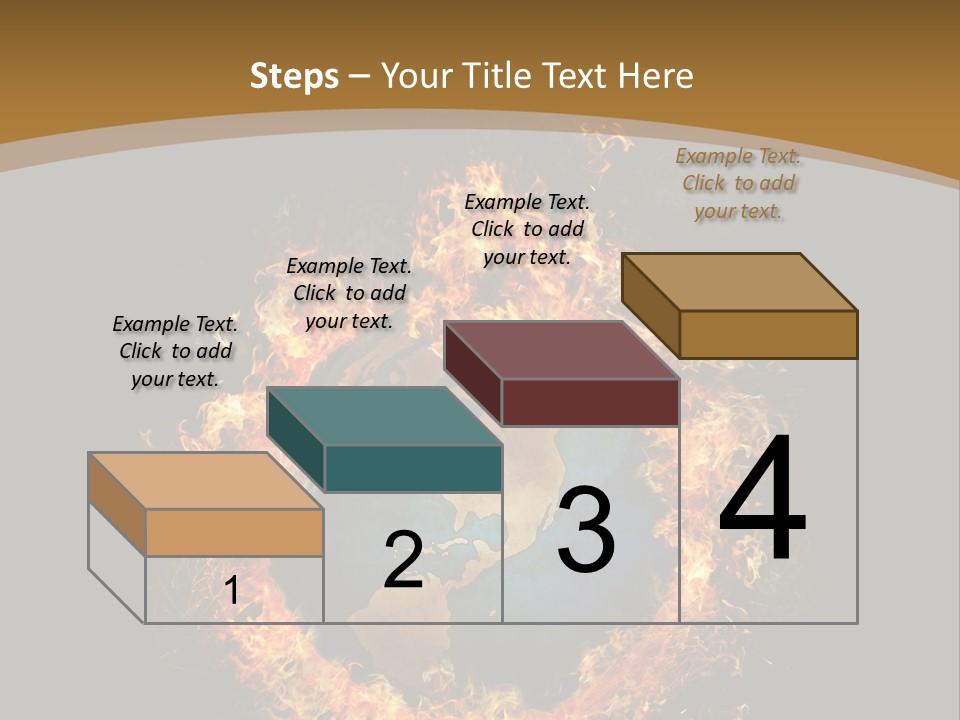 Steps – Your Title Text Here

Example Text. Click to add your text.

Example Text. Click to add your text.

Example Text. Click to add your text.

Example Text. Click to add your text.

1

2

3

4